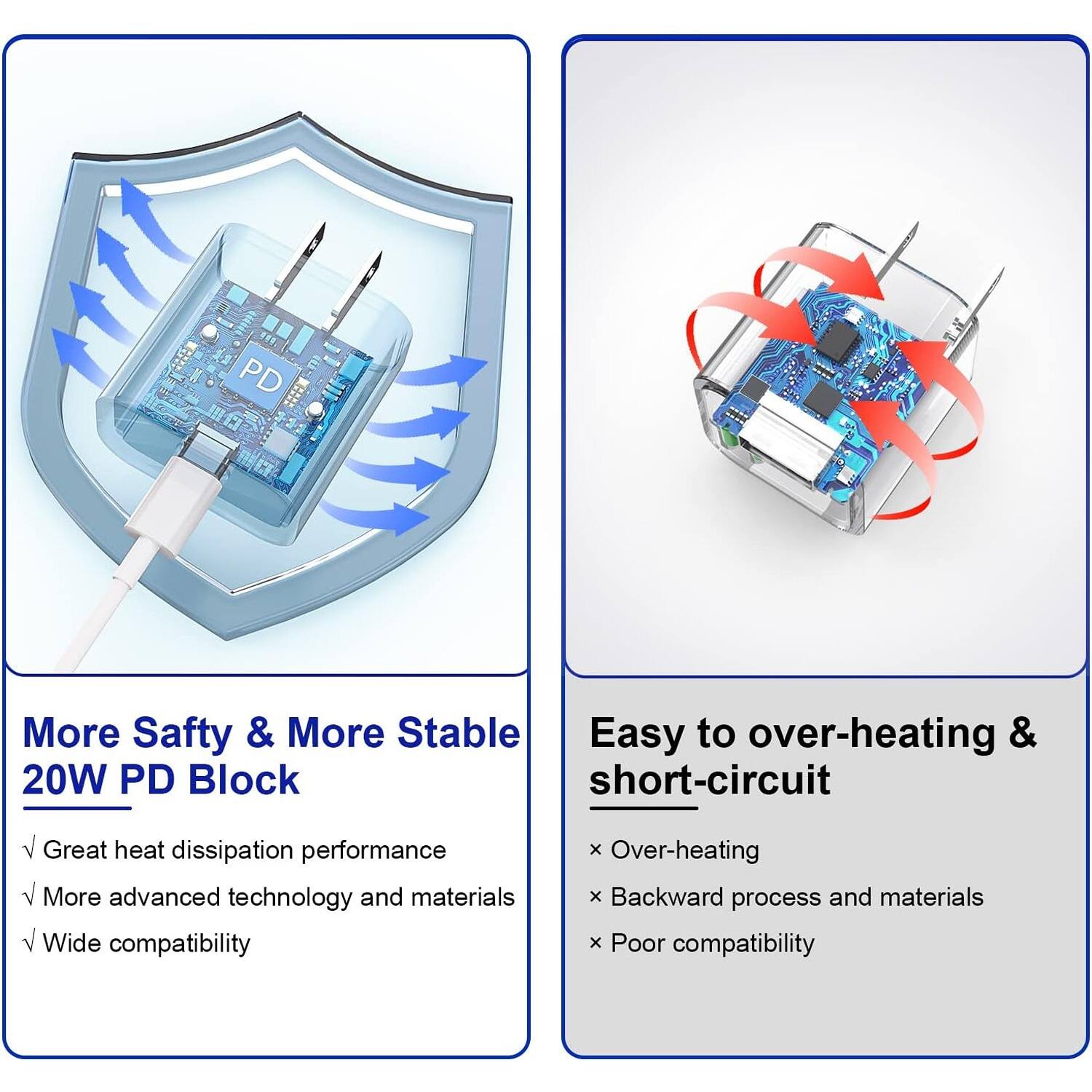 PD

More Safty & More Stable 20W PD Block

√ Great heat dissipation performance

√ More advanced technology and materials

√ Wide compatibility

Easy to over-heating & short-circuit

× Over-heating

× Backward process and materials

× Poor compatibility